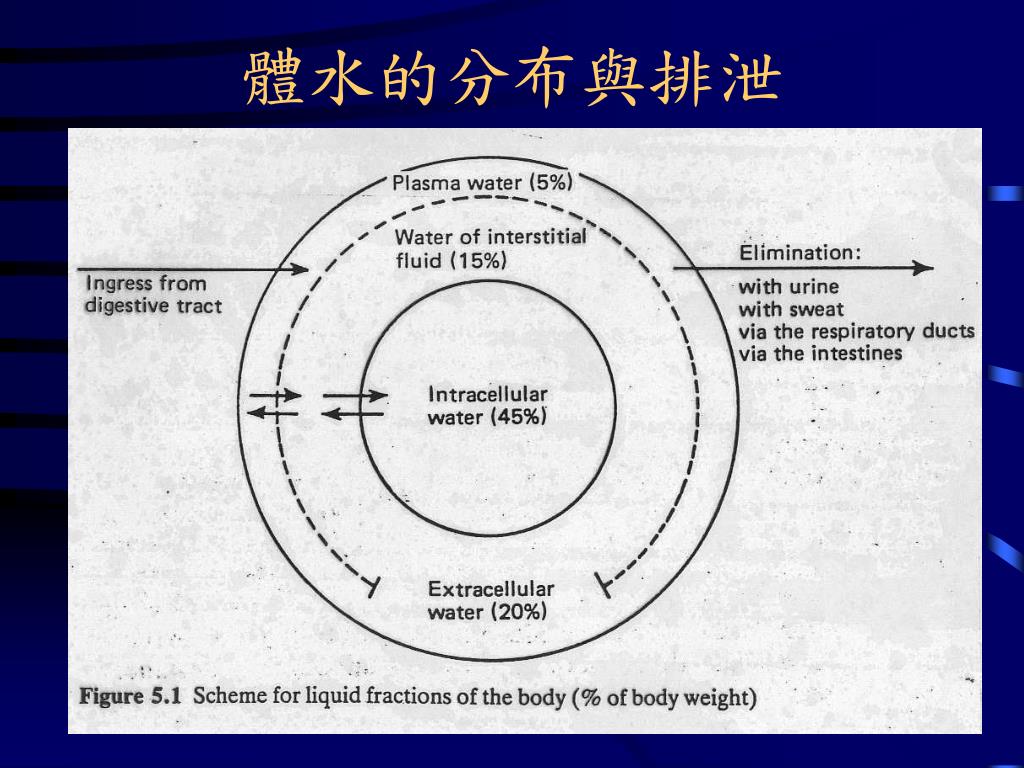 體水的分布與排泄

Plasma water (5%)

Water of interstitial fluid (15%)

Ingress from digestive tract

Elimination:
with urine
with sweat
via the respiratory ducts
via the intestines

Intracellular water (45%)

Extracellular water (20%)

Figure 5.1 Scheme for liquid fractions of the body (% of body weight)